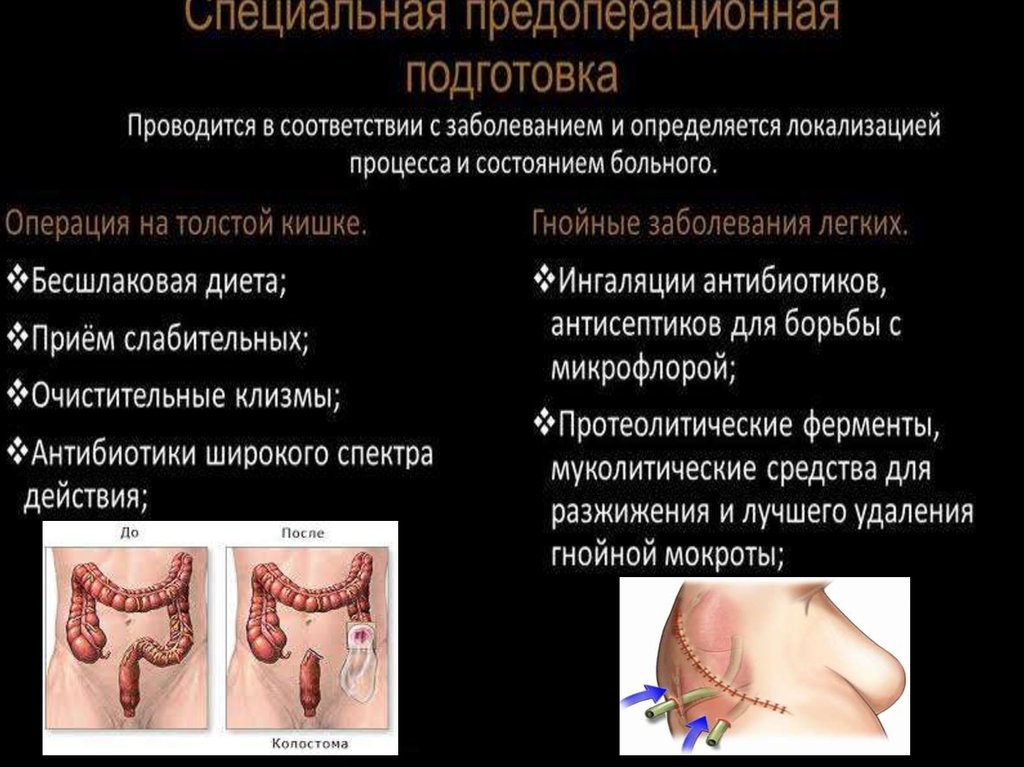 Специальная предоперационная подготовка

Проводится в соответствии с заболеванием и определяется локализацией процесса и состоянием больного.

Операция на толстой кишке.

❖Бесшлаковая диета;

❖Приём слабительных;

❖Очистительные клизмы;

❖Антибиотики широкого спектра действия;

До

После

Колостома

Гнойные заболевания легких.

❖Ингаляции антибиотиков, антисептиков для борьбы с микрофлорой;

❖Протеолитические ферменты, муколитические средства для разжижения и лучшего удаления гнойной мокроты;